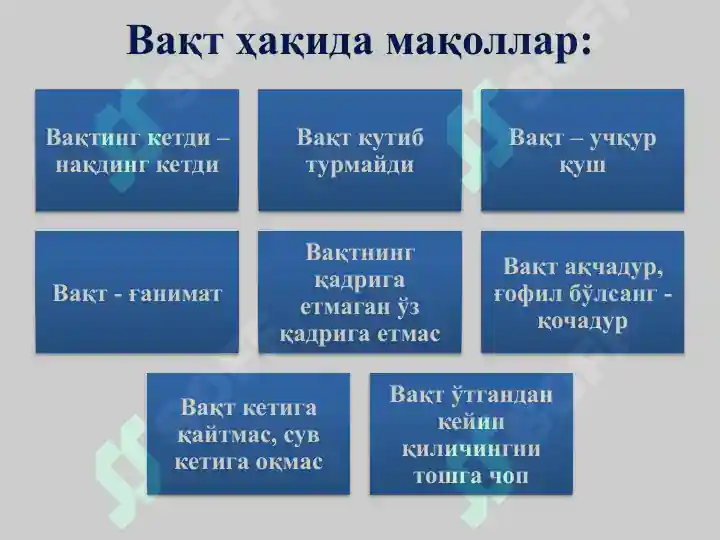 Вақт ҳақида мақоллар:

Вақтинг кетди – нақдинг кетди

Вақт кутиб турмайди

Вақт – учқур қуш

Вақт - ғанимат

Вақтнинг қадрига етмаган ўз қадрига етмас

Вақт ақчадур, ғофил бўлсанг - қочадур

Вақт кетига қайтмас, сув кетига оқмас

Вақт ўтгандан кейин қиличингни тошга чоп